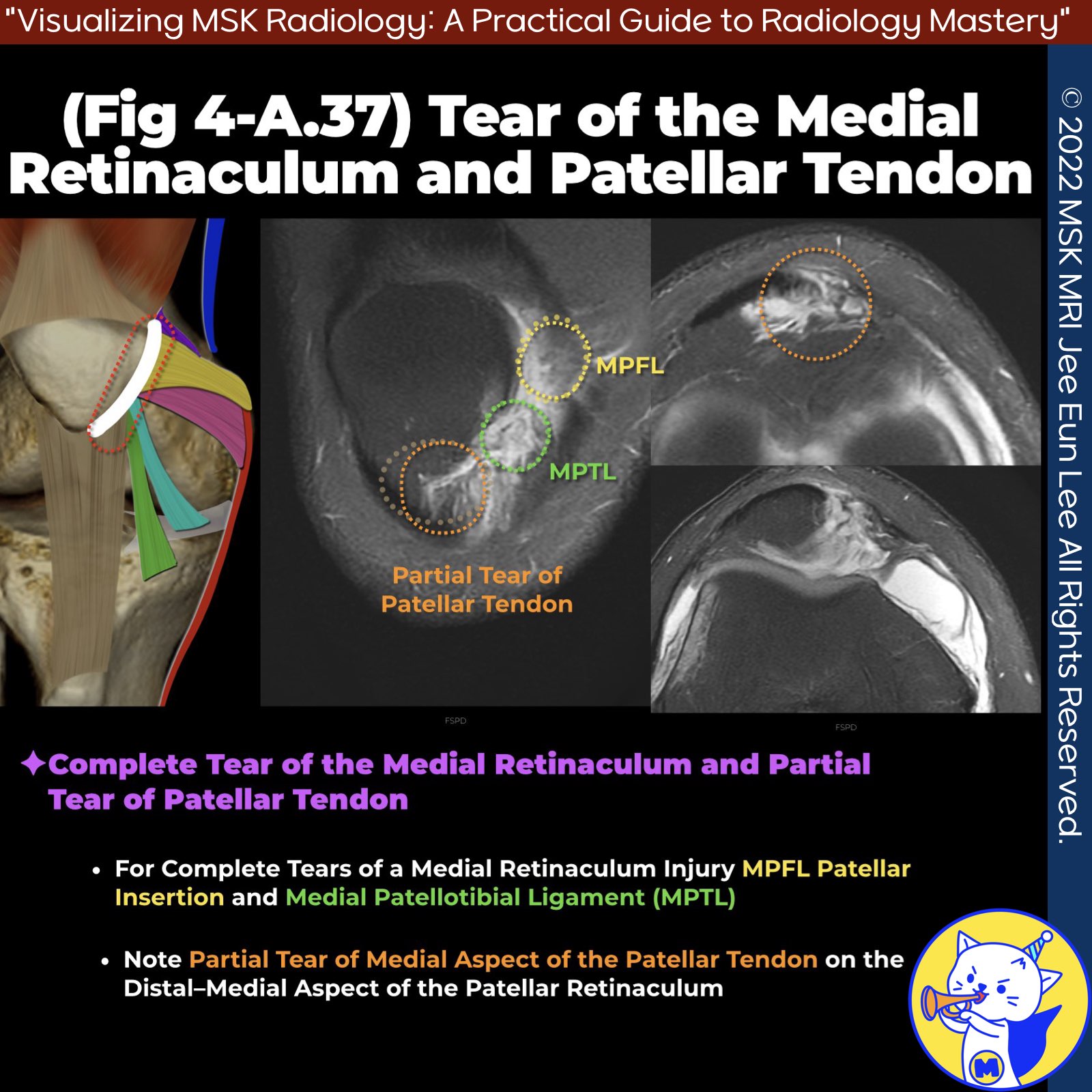 "Visualizing MSK Radiology: A Practical Guide to Radiology Mastery"

(Fig 4-A.37) Tear of the Medial Retinaculum and Patellar Tendon

MPFL

MPTL

Partial Tear of Patellar Tendon

FSPD

FSPD

✦Complete Tear of the Medial Retinaculum and Partial Tear of Patellar Tendon

• For Complete Tears of a Medial Retinaculum Injury MPFL Patellar Insertion and Medial Patellotibial Ligament (MPTL)

• Note Partial Tear of Medial Aspect of the Patellar Tendon on the Distal–Medial Aspect of the Patellar Retinaculum

© 2022 MSK MRI Jee Eun Lee All Rights Reserved.

M